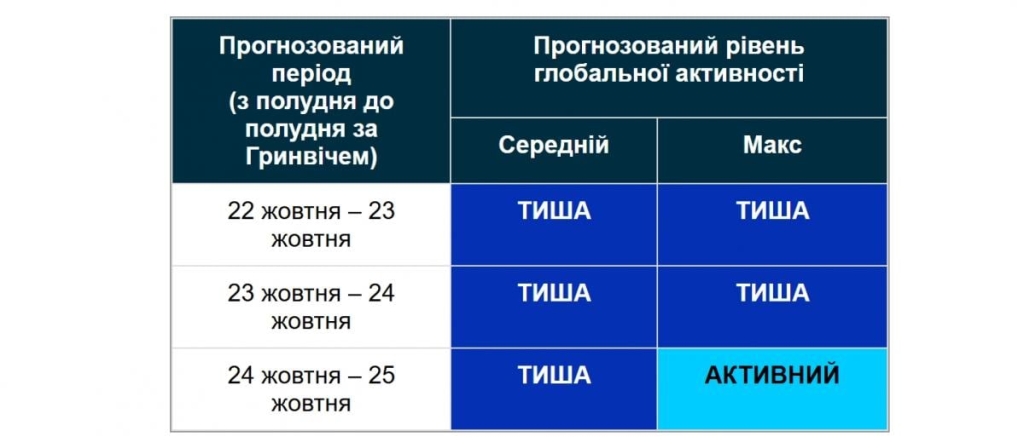 | Прогнозований період (з полудня до полудня за Гринвічем) | Прогнозований рівень глобальної активності | |
|---|---|---|
| | Середній | Макс |
| 22 жовтня – 23 жовтня | ТИША | ТИША |
| 23 жовтня – 24 жовтня | ТИША | ТИША |
| 24 жовтня – 25 жовтня | ТИША | АКТИВНИЙ |